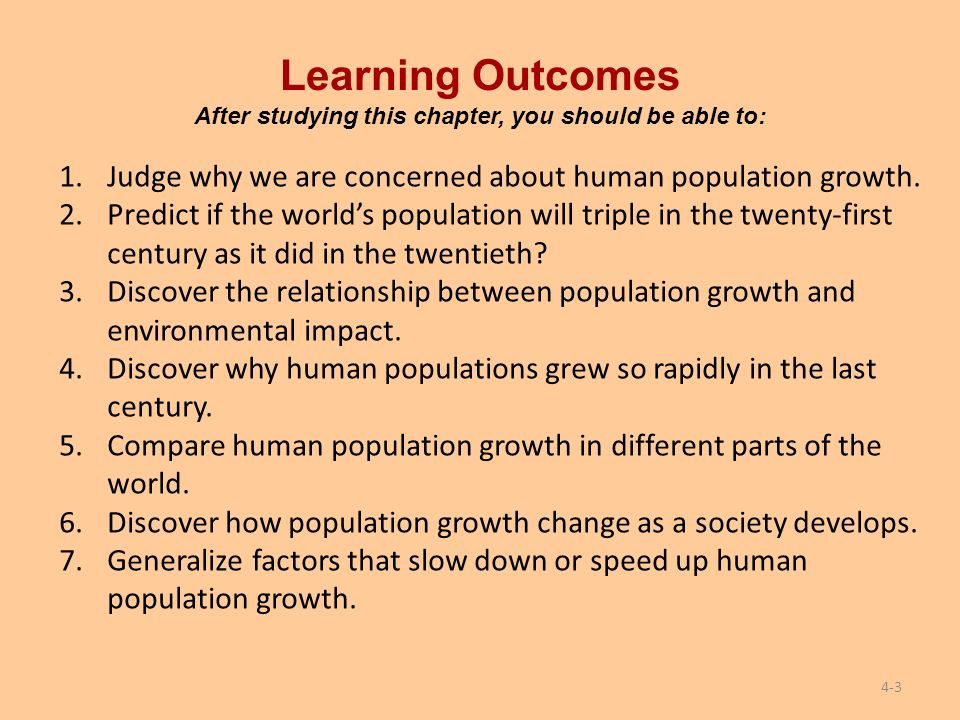 Learning Outcomes
After studying this chapter, you should be able to:

1. Judge why we are concerned about human population growth.
2. Predict if the world's population will triple in the twenty-first century as it did in the twentieth?
3. Discover the relationship between population growth and environmental impact.
4. Discover why human populations grew so rapidly in the last century.
5. Compare human population growth in different parts of the world.
6. Discover how population growth change as a society develops.
7. Generalize factors that slow down or speed up human population growth.

4-3